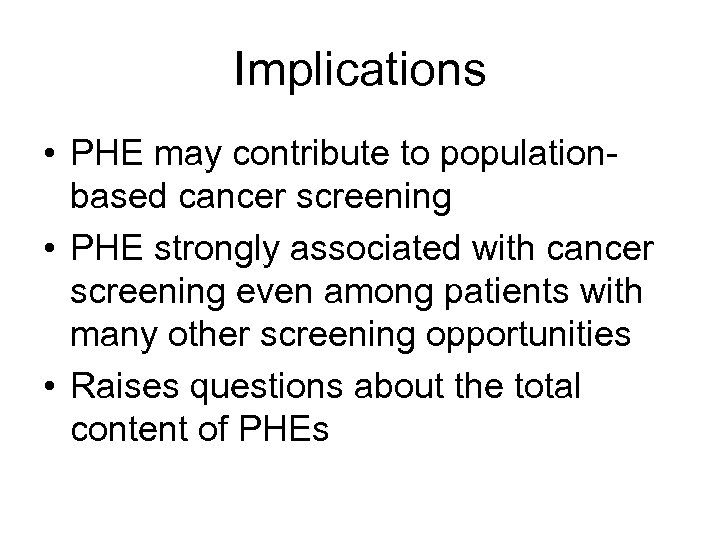 Implications

• PHE may contribute to population-based cancer screening
• PHE strongly associated with cancer screening even among patients with many other screening opportunities
• Raises questions about the total content of PHEs